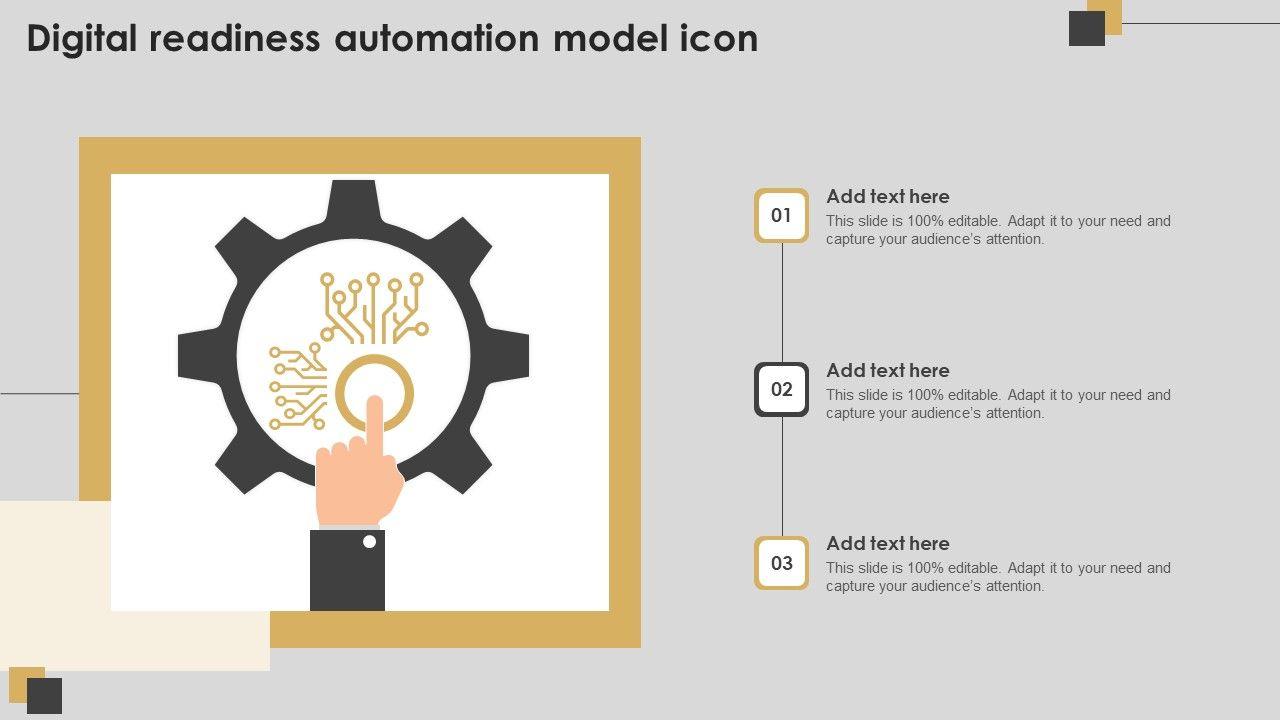 Digital readiness automation model icon

01

Add text here

This slide is 100% editable. Adapt it to your need and capture your audience's attention.

02

Add text here

This slide is 100% editable. Adapt it to your need and capture your audience's attention.

03

Add text here

This slide is 100% editable. Adapt it to your need and capture your audience's attention.